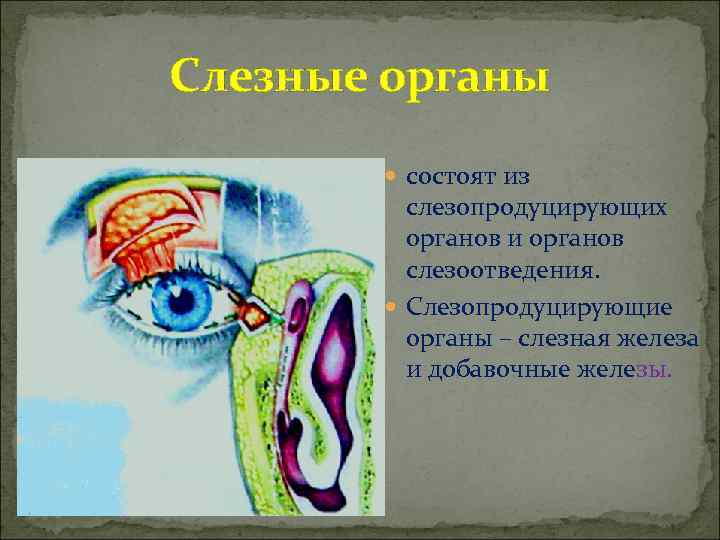 Слезные органы

состоят из слезопродуцирующих органов и органов слезоотведения.

Слезопродуцирующие органы – слезная железа и добавочные железы.